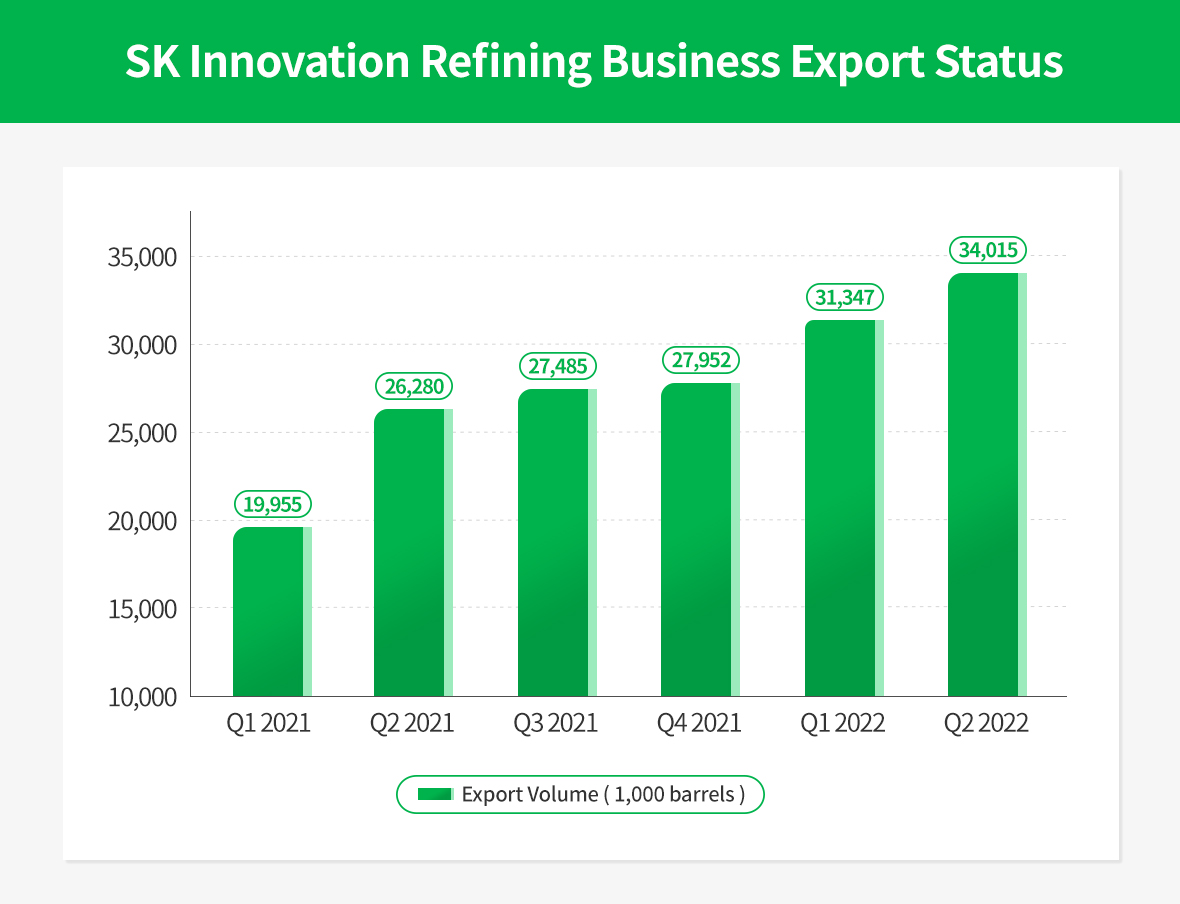 SK Innovation Refining Business Export Status

35,000
30,000
25,000
20,000
15,000
10,000

19,955
26,280
27,485
27,952
31,347
34,015

Q1 2021
Q2 2021
Q3 2021
Q4 2021
Q1 2022
Q2 2022

Export Volume ( 1,000 barrels )